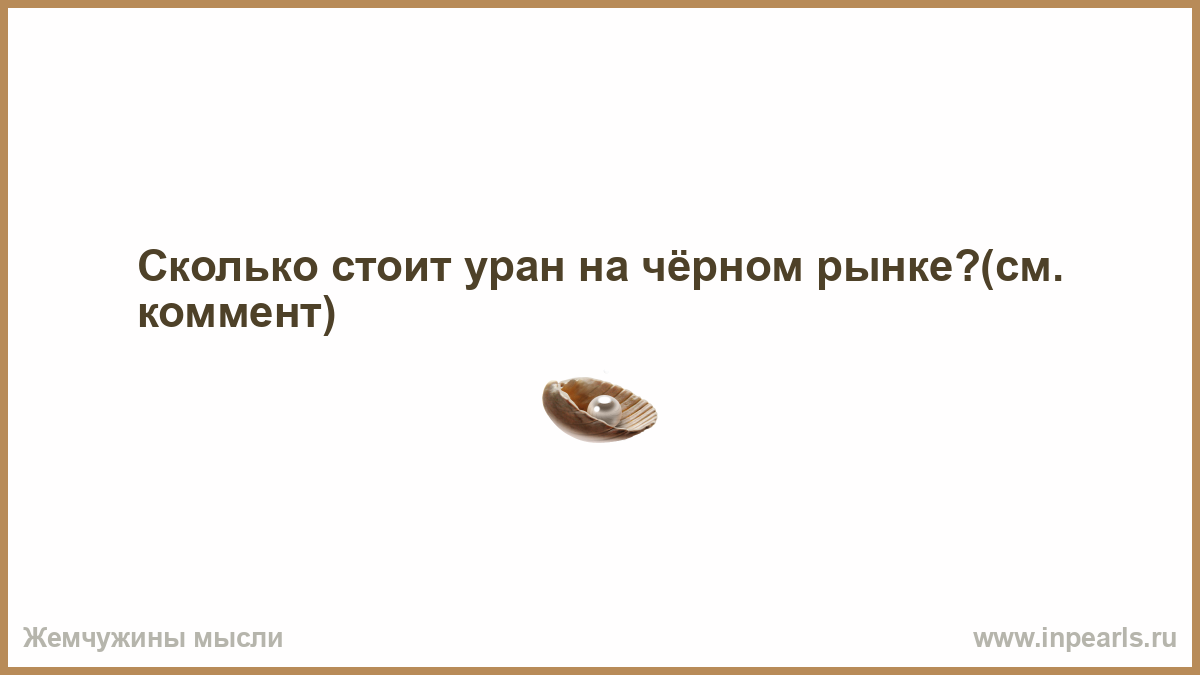 Сколько стоит уран на чёрном рынке?(см. коммент)

Жемчужины мысли

www.inpearls.ru